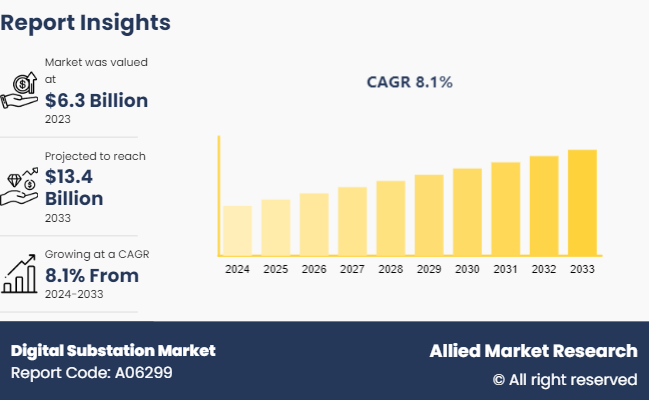 Report Insights

Market was valued at
$6.3 Billion
2023

Projected to reach
$13.4 Billion
2033

Growing at a CAGR
8.1% From
2024-2033

CAGR 8.1%

2024 2025 2026 2027 2028 2029 2030 2031 2032 2033

Digital Substation Market
Report Code: A06299

Allied Market Research
© All right reserved